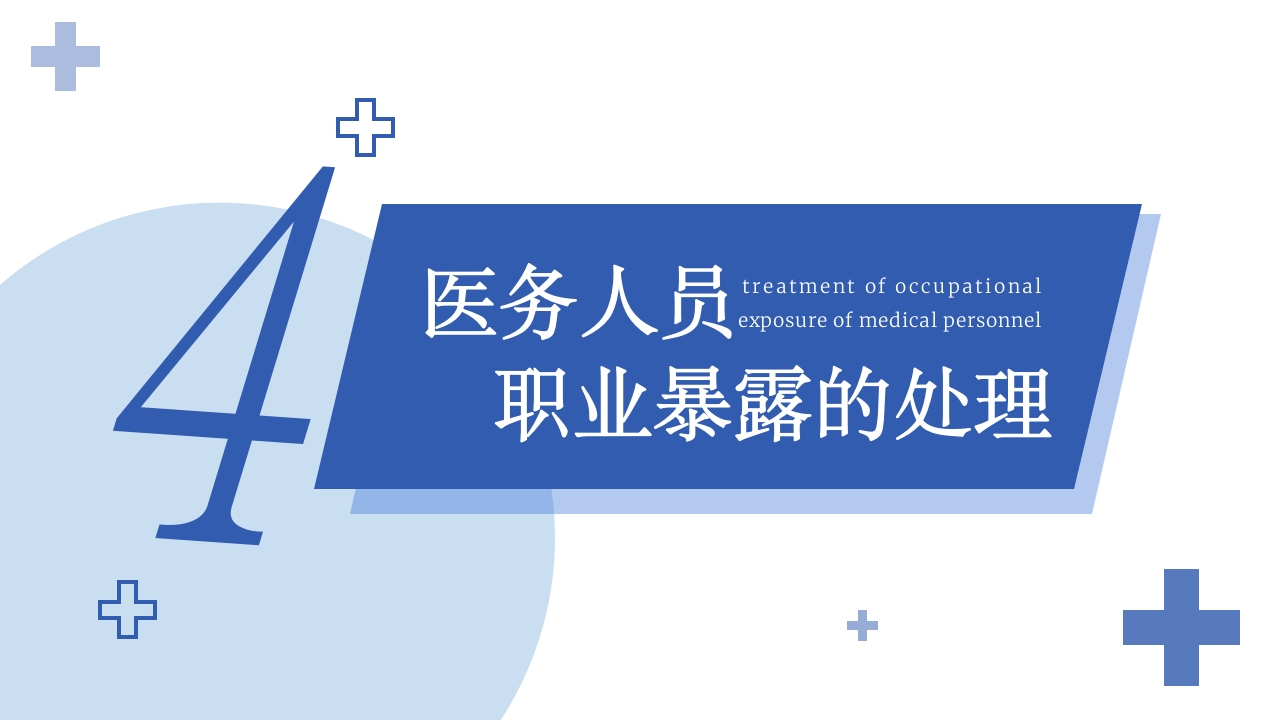 4

医务人员
treatment of occupational exposure of medical personnel
职业暴露的处理